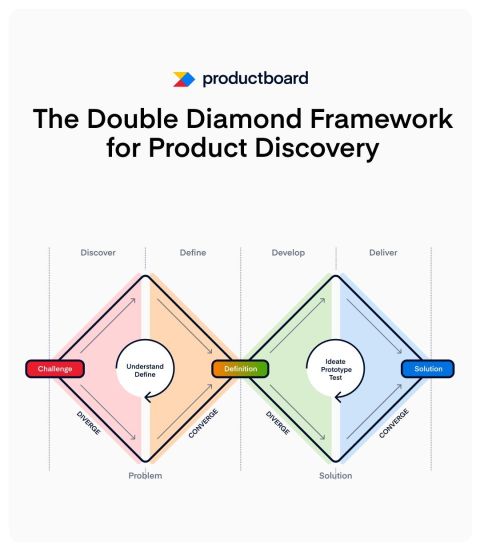 productboard

The Double Diamond Framework for Product Discovery

Discover

Define

Develop

Deliver

Challenge

Understand Define

Definition

Ideate Prototype Test

Solution

DIVERGE

CONVERGE

DIVERGE

CONVERGE

Problem

Solution